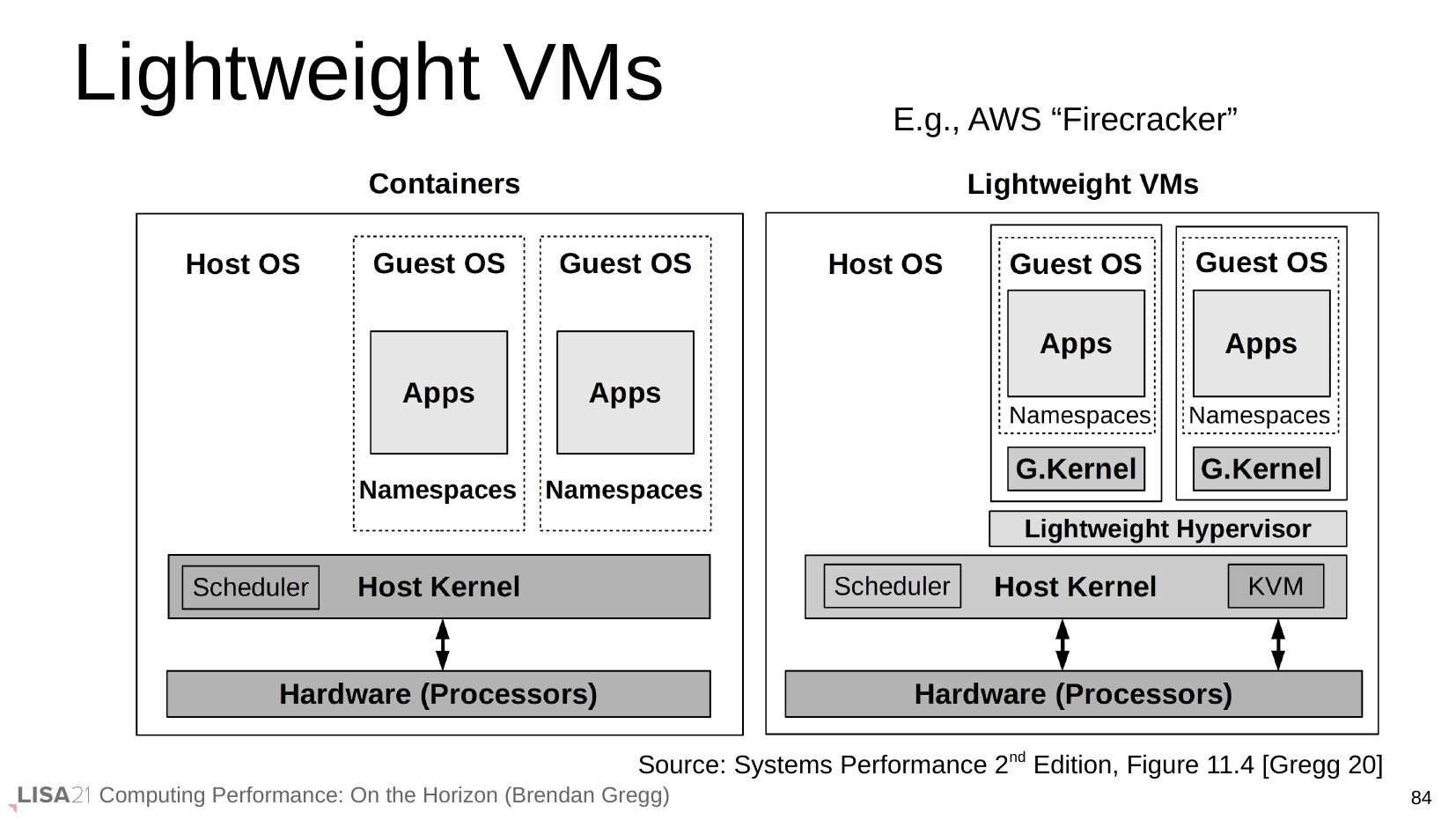 Lightweight VMs

E.g., AWS “Firecracker”

Containers

Host OS

Guest OS

Apps

Namespaces

Guest OS

Apps

Namespaces

Scheduler

Host Kernel

Hardware (Processors)

Lightweight VMs

Host OS

Guest OS

Apps

Namespaces

G.Kernel

Guest OS

Apps

Namespaces

G.Kernel

Lightweight Hypervisor

Scheduler

Host Kernel

KVM

Hardware (Processors)

Source: Systems Performance 2$^{nd}$ Edition, Figure 11.4 [Gregg 20]

LISA21 Computing Performance: On the Horizon (Brendan Gregg)

84